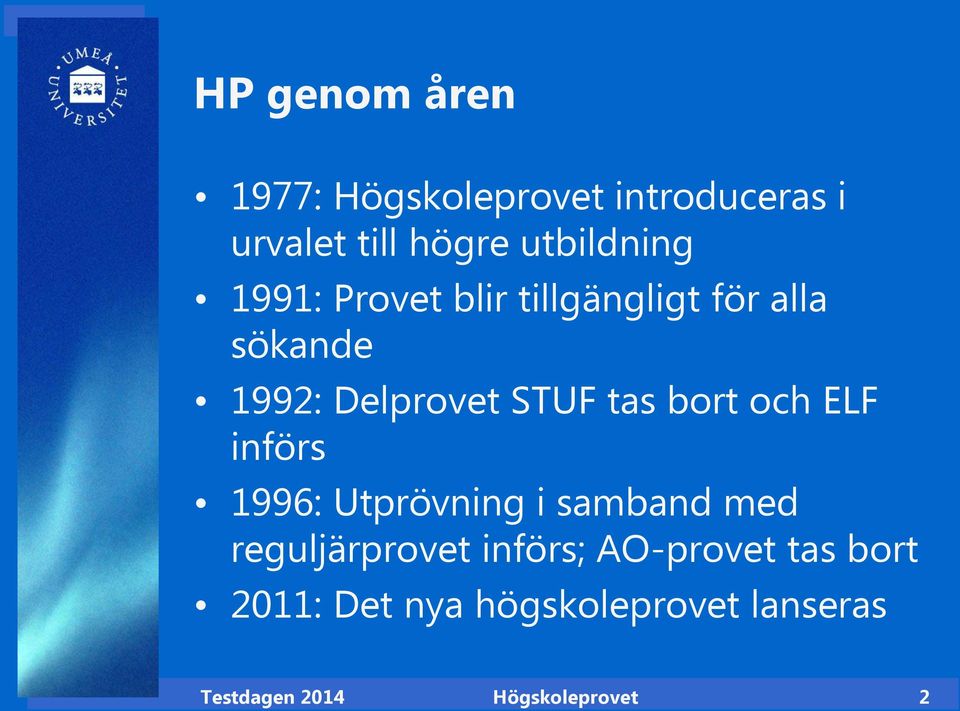 UMEÅ UNIVERSITET

HP genom åren

• 1977: Högskoleprovet introduceras i urvalet till högre utbildning
• 1991: Provet blir tillgängligt för alla sökande
• 1992: Delprovet STUF tas bort och ELF införs
• 1996: Utprövning i samband med reguljärprovet införs; AO-provet tas bort
• 2011: Det nya högskoleprovet lanseras

Testdagen 2014 Högskoleprovet 2